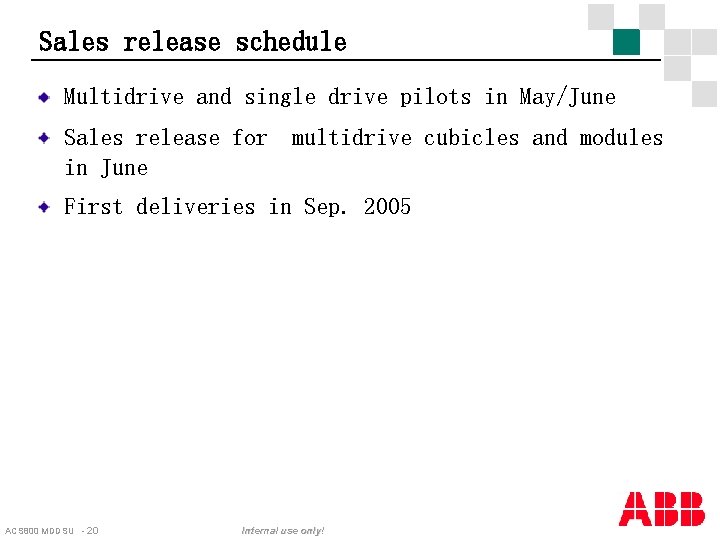 Sales release schedule

Multidrive and single drive pilots in May/June

Sales release for  multidrive cubicles and modules in June

First deliveries in Sep. 2005

ACS800 MDD SU - 20

Internal use only!

ABB